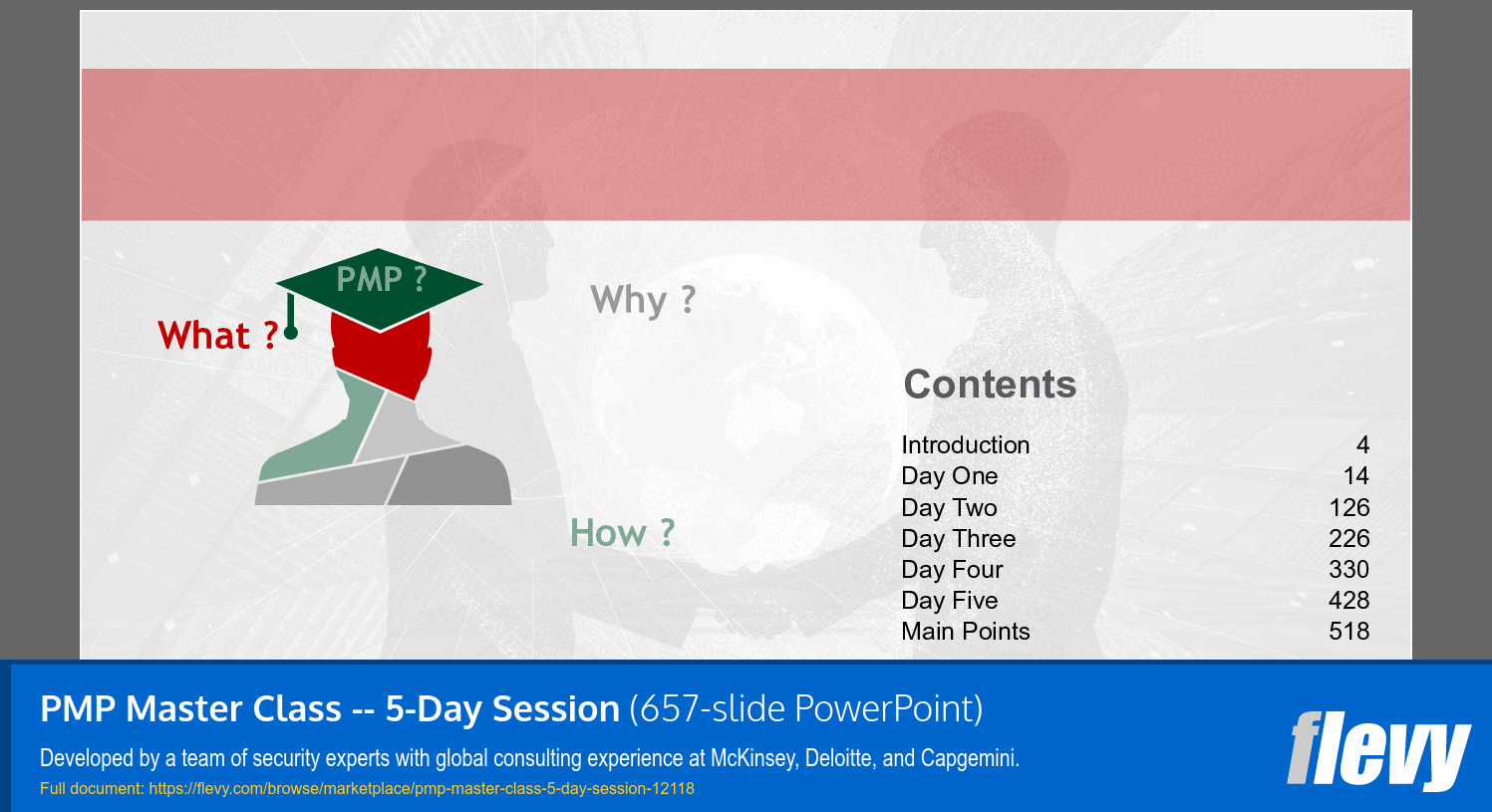 PMP ?

What ?

Why ?

How ?

Contents

| | |
|---|---|
| Introduction | 4 |
| Day One | 14 |
| Day Two | 126 |
| Day Three | 226 |
| Day Four | 330 |
| Day Five | 428 |
| Main Points | 518 |

PMP Master Class -- 5-Day Session (657-slide PowerPoint)

Developed by a team of security experts with global consulting experience at McKinsey, Deloitte, and Capgemini.

Full document: https://flevy.com/browse/marketplace/pmp-master-class-5-day-session-12118

flevy